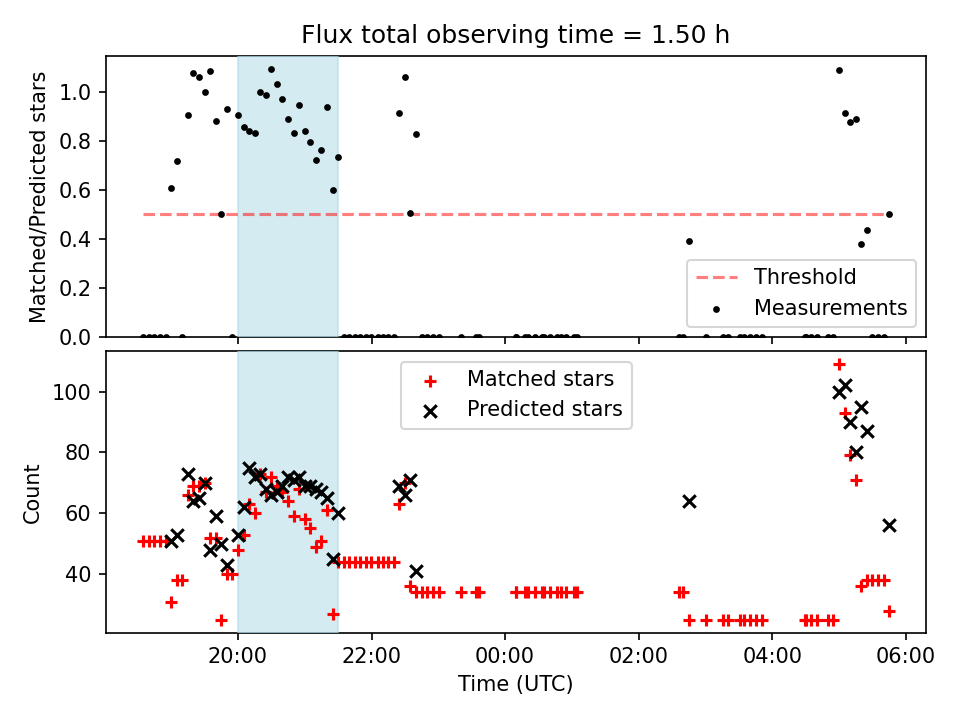 Flux total observing time = 1.50 h

Matched/Predicted stars

1.0
0.8
0.6
0.4
0.2
0.0

Threshold
Measurements

Matched stars
Predicted stars

Count

100
80
60
40

20:00
22:00
00:00
02:00
04:00
06:00

Time (UTC)